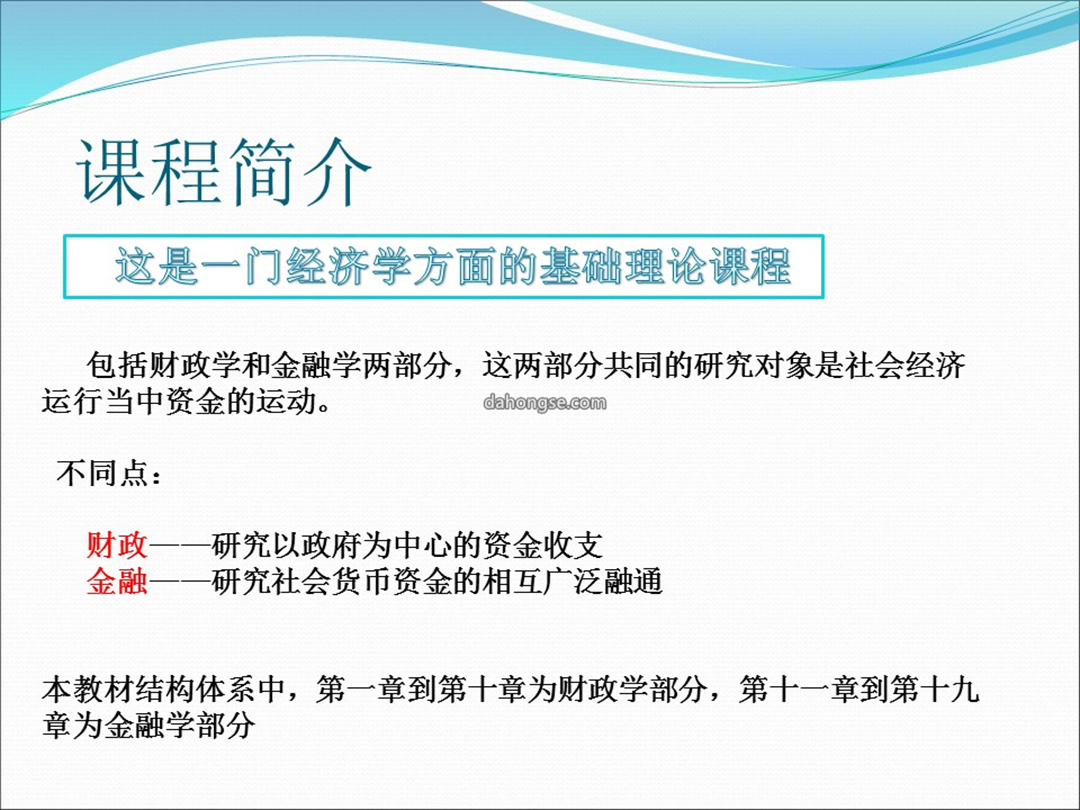 课程简介

这是一门经济学方面的基础理论课程

包括财政学和金融学两部分，这两部分共同的研究对象是社会经济运行当中资金的运动。

dahongse.com

不同点：

财政——研究以政府为中心的资金收支
金融——研究社会货币资金的相互广泛融通

本教材结构体系中，第一章到第十章为财政学部分，第十一章到第十九章为金融学部分